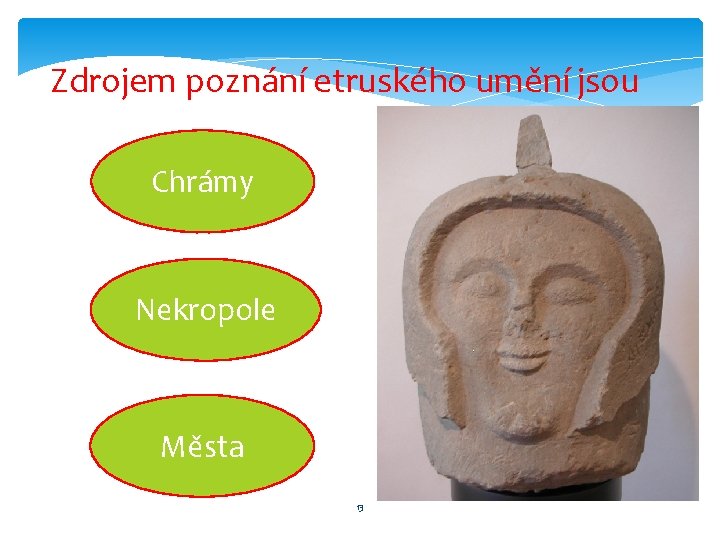 Zdrojem poznání etruského umění jsou

Chrámy

Nekropole

Města

13